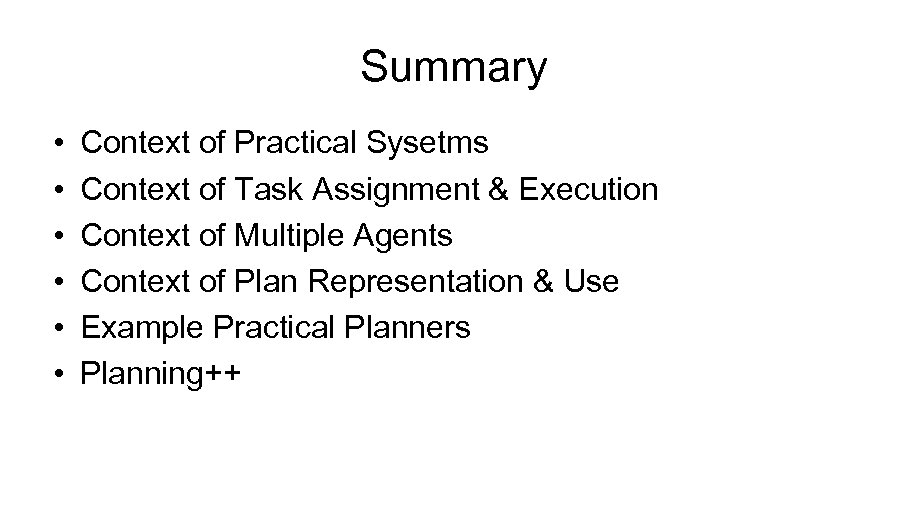 Summary

• Context of Practical Sysetms
• Context of Task Assignment & Execution
• Context of Multiple Agents
• Context of Plan Representation & Use
• Example Practical Planners
• Planning++